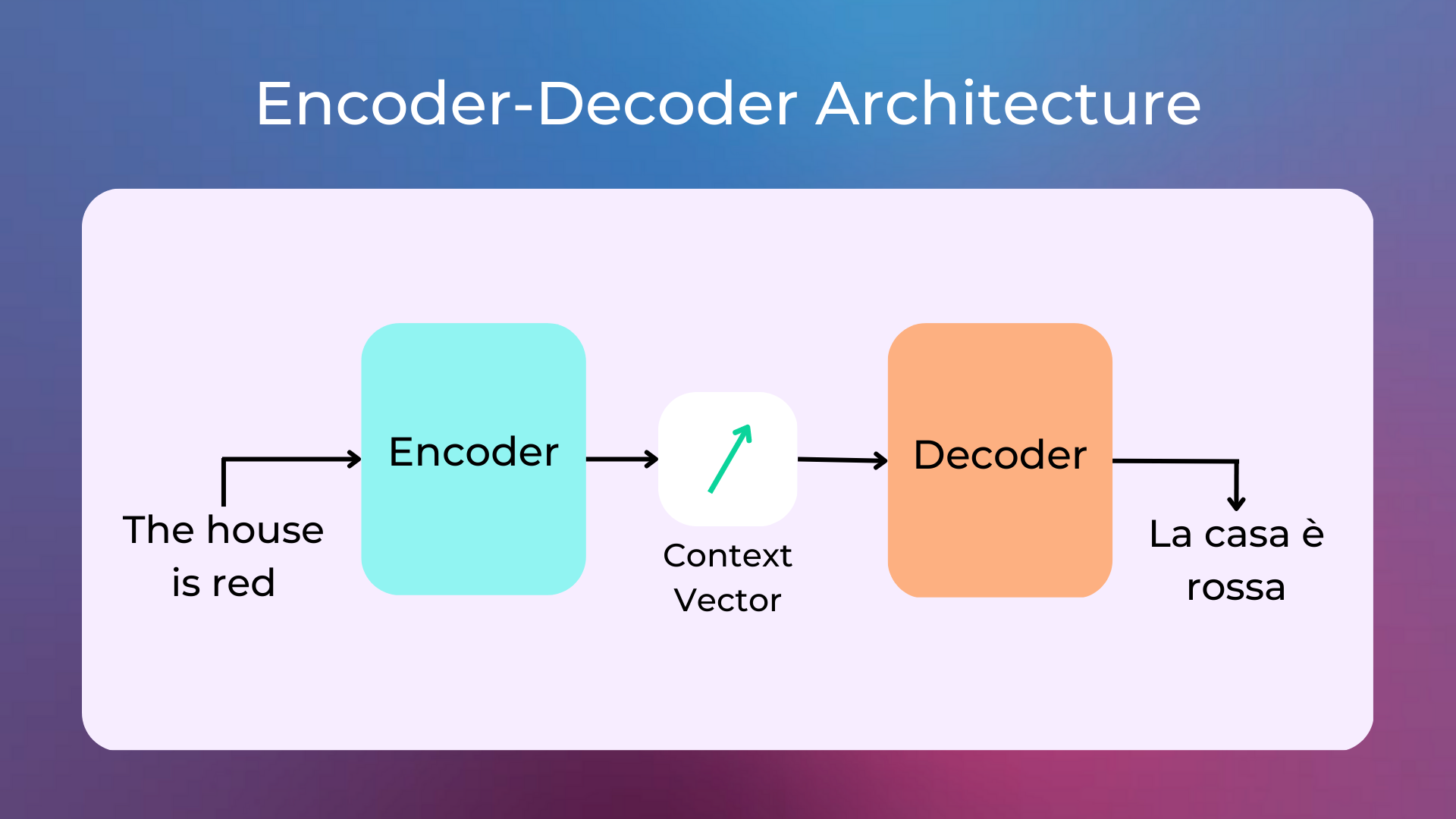 Encoder-Decoder Architecture

The house is red

Encoder

Context Vector

Decoder

La casa è rossa